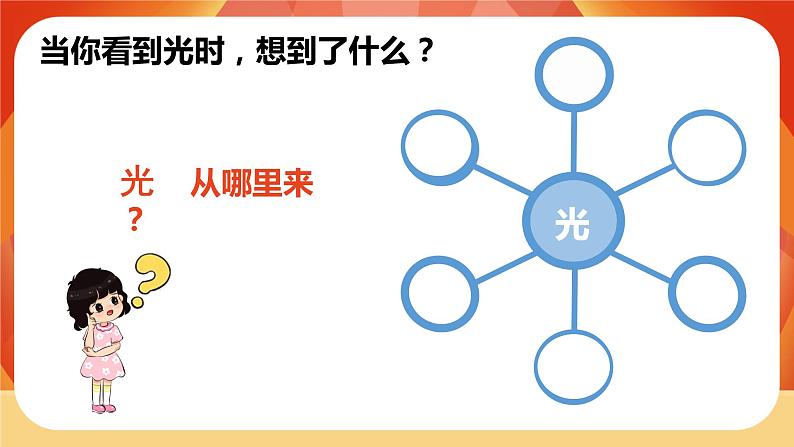 当你看到光时，想到了什么？

光　从哪里来
？

光